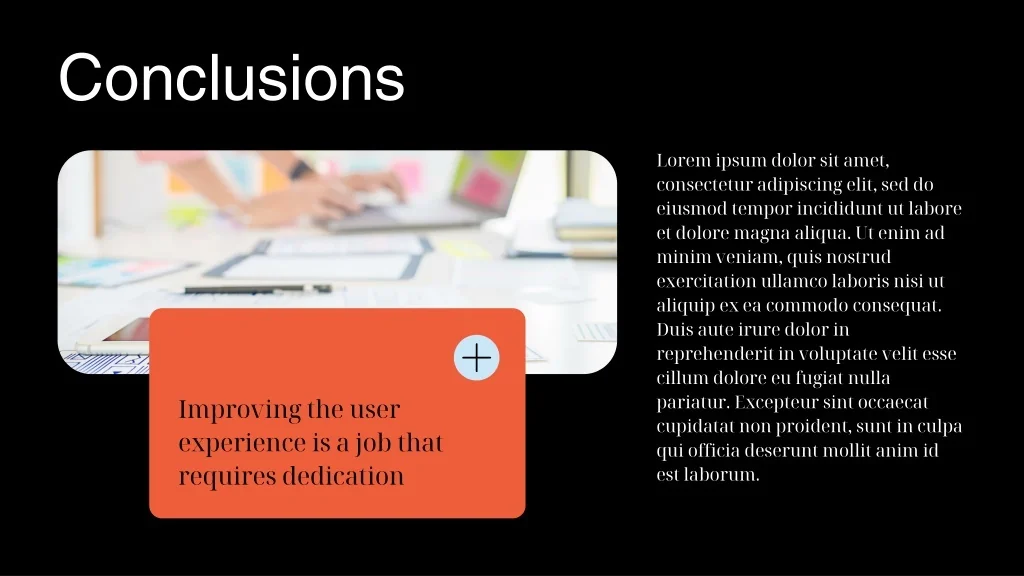 Conclusions

Improving the user experience is a job that requires dedication

Lorem ipsum dolor sit amet, consectetur adipiscing elit, sed do eiusmod tempor incididunt ut labore et dolore magna aliqua. Ut enim ad minim veniam, quis nostrud exercitation ullamco laboris nisi ut aliquip ex ea commodo consequat. Duis aute irure dolor in reprehenderit in voluptate velit esse cillum dolore eu fugiat nulla pariatur. Excepteur sint occaecat cupidatat non proident, sunt in culpa qui officia deserunt mollit anim id est laborum.